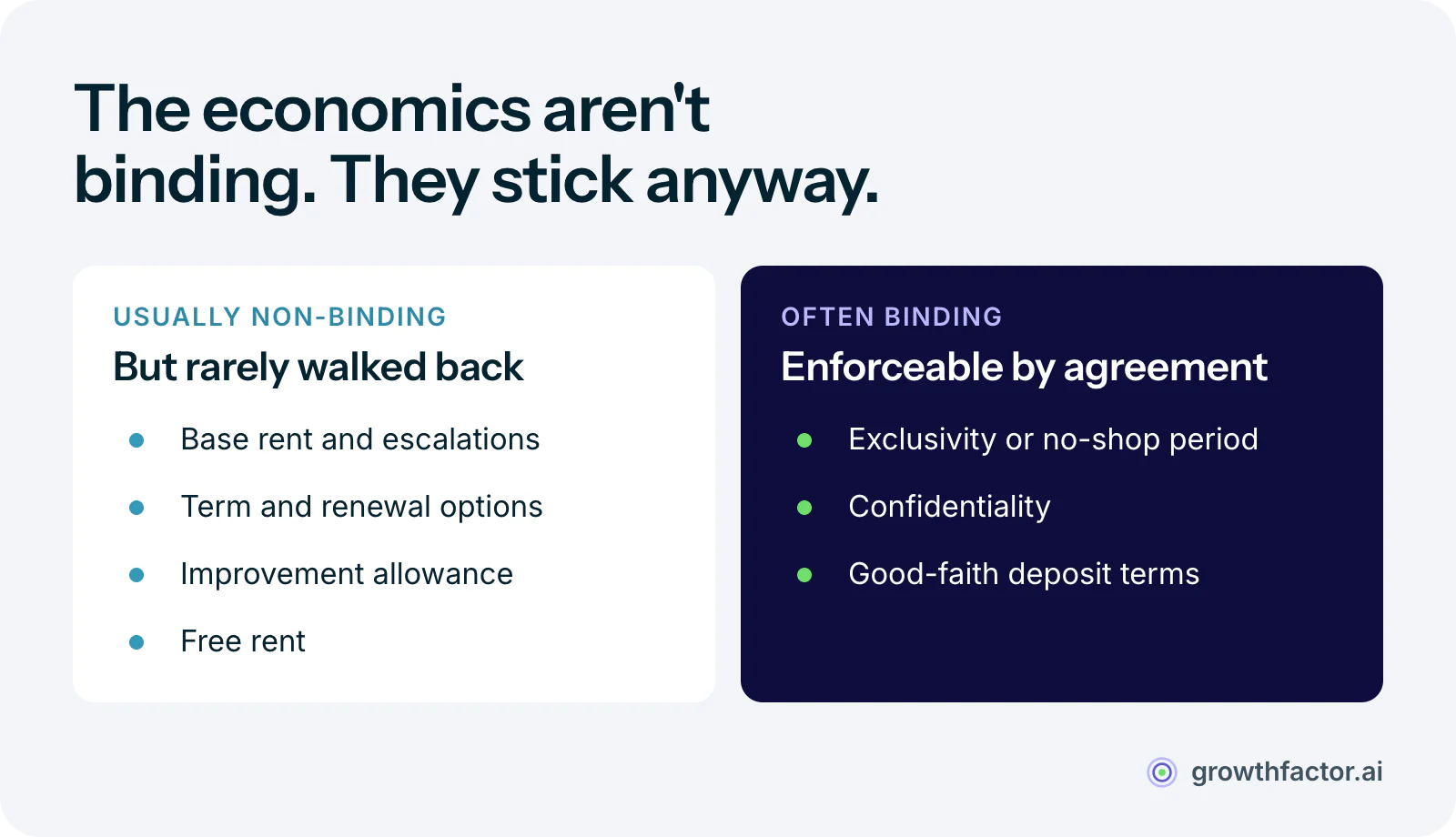 The economics aren't binding. They stick anyway.

USUALLY NON-BINDING
But rarely walked back

• Base rent and escalations
• Term and renewal options
• Improvement allowance
• Free rent

OFTEN BINDING
Enforceable by agreement

• Exclusivity or no-shop period
• Confidentiality
• Good-faith deposit terms

growthfactor.ai